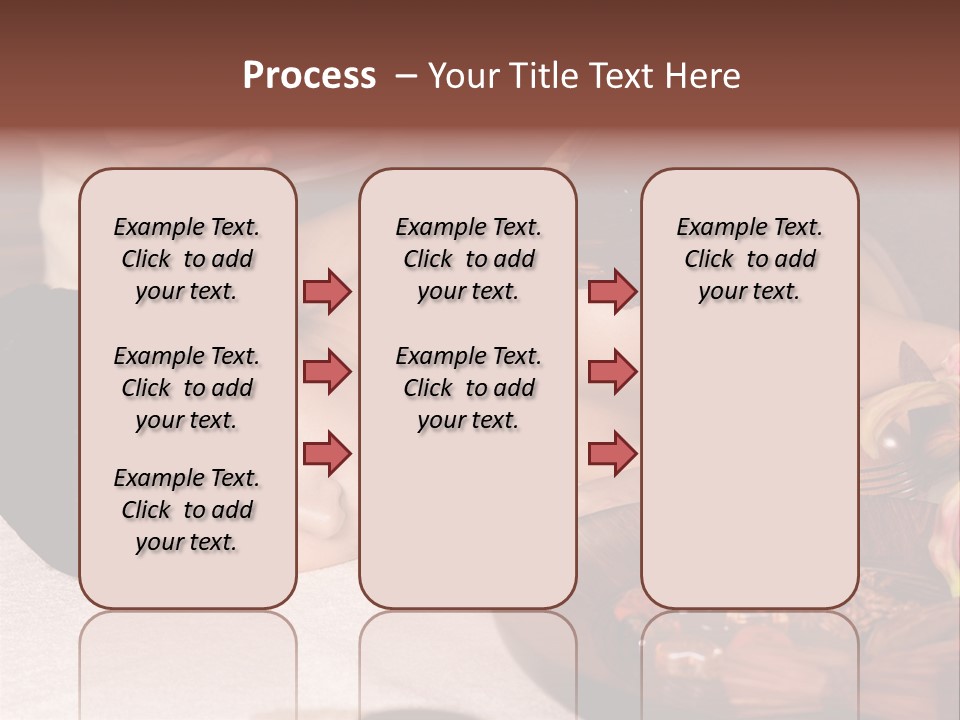 Process – Your Title Text Here

Example Text. Click to add your text.

Example Text. Click to add your text.

Example Text. Click to add your text.

Example Text. Click to add your text.

Example Text. Click to add your text.

Example Text. Click to add your text.